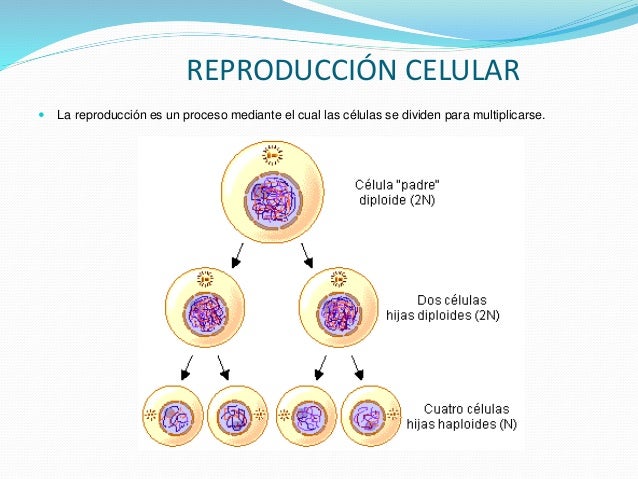 REPRODUCCIÓN CELULAR

La reproducción es un proceso mediante el cual las células se dividen para multiplicarse.

Célula "padre" diploide (2N)

Dos células hijas diploides (2N)

Cuatro células hijas haploides (N)